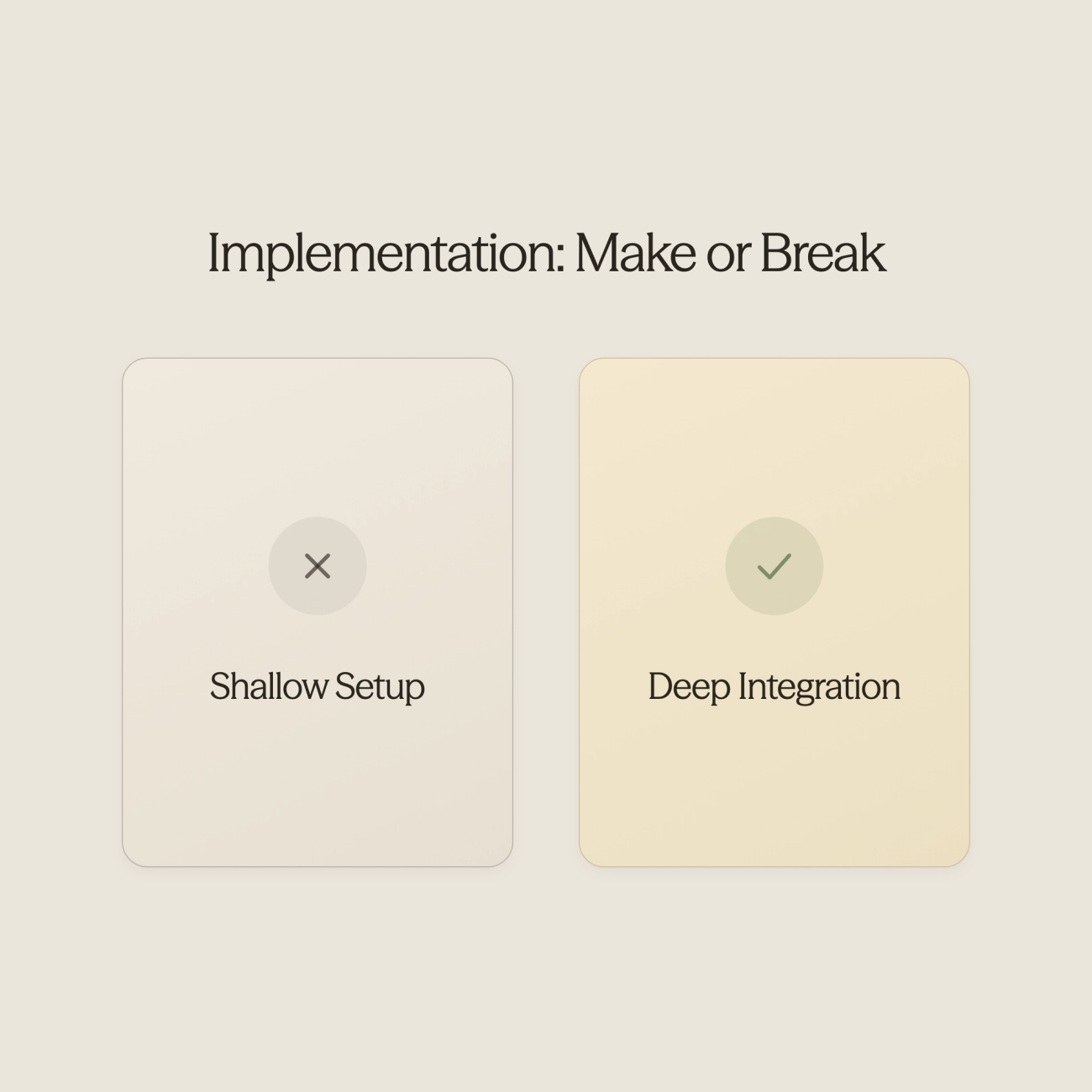 Implementation: Make or Break

Shallow Setup

Deep Integration